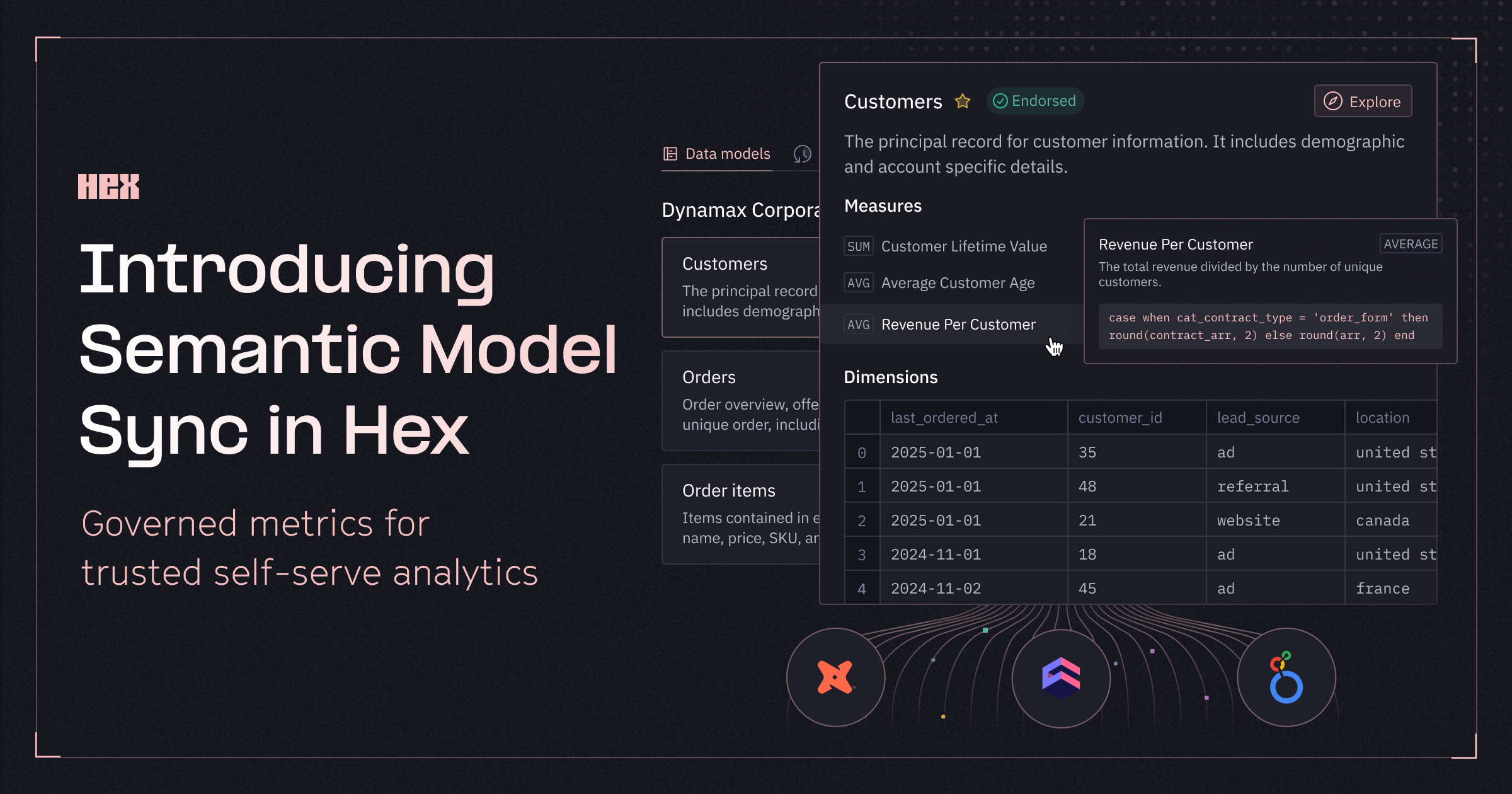 HEX

Introducing Semantic Model Sync in Hex

Governed metrics for trusted self-serve analytics

Data models

Dynamax Corpora

Customers
The principal record includes demograph

Orders
Order overview, offe unique order, includi

Order items
Items contained in e name, price, SKU, ar

Customers Endorsed Explore

The principal record for customer information. It includes demographic and account specific details.

Measures

SUM Customer Lifetime Value
AVG Average Customer Age
AVG Revenue Per Customer

Revenue Per Customer AVERAGE
The total revenue divided by the number of unique customers.
case when cat_contract_type = 'order_form' then round(contract_arr, 2) else round(arr, 2) end

Dimensions

| | last_ordered_at | customer_id | lead_source | location |
|---|---|---|---|---|
| 0 | 2025-01-01 | 35 | ad | united st |
| 1 | 2025-01-01 | 48 | referral | united st |
| 2 | 2025-01-01 | 21 | website | canada |
| 3 | 2024-11-01 | 18 | ad | united st |
| 4 | 2024-11-02 | 45 | ad | france |